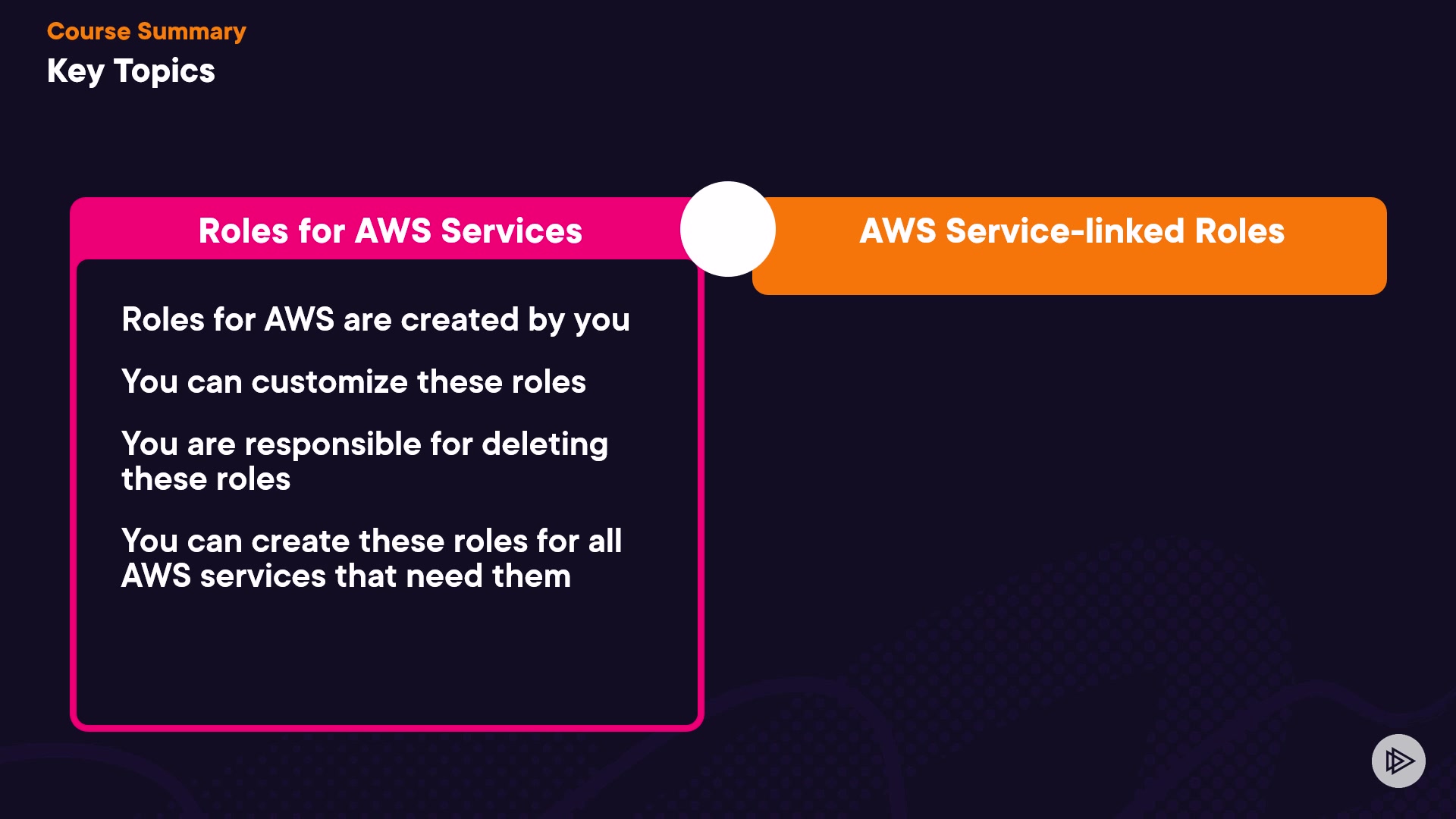 Course Summary
Key Topics

Roles for AWS Services

Roles for AWS are created by you

You can customize these roles

You are responsible for deleting these roles

You can create these roles for all AWS services that need them

AWS Service-linked Roles